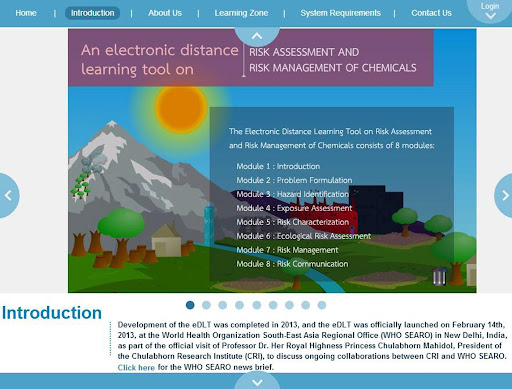 Home | Introduction | About Us | Learning Zone | System Requirements | Contact Us

Login

An electronic distance learning tool on

RISK ASSESSMENT AND RISK MANAGEMENT OF CHEMICALS

The Electronic Distance Learning Tool on Risk Assessment and Risk Management of Chemicals consists of 8 modules:

Module 1 : Introduction
Module 2 : Problem Formulation
Module 3 : Hazard Identification
Module 4 : Exposure Assessment
Module 5 : Risk Characterization
Module 6 : Ecological Risk Assessment
Module 7 : Risk Management
Module 8 : Risk Communication

Introduction

Development of the eDLT was completed in 2013, and the eDLT was officially launched on February 14th, 2013, at the World Health Organization South-East Asia Regional Office (WHO SEARO) in New Delhi, India, as part of the official visit of Professor Dr. Her Royal Highness Princess Chulabhorn Mahidol, President of the Chulabhorn Research Institute (CRI), to discuss ongoing collaborations between CRI and WHO SEARO. Click here for the WHO SEARO news brief.